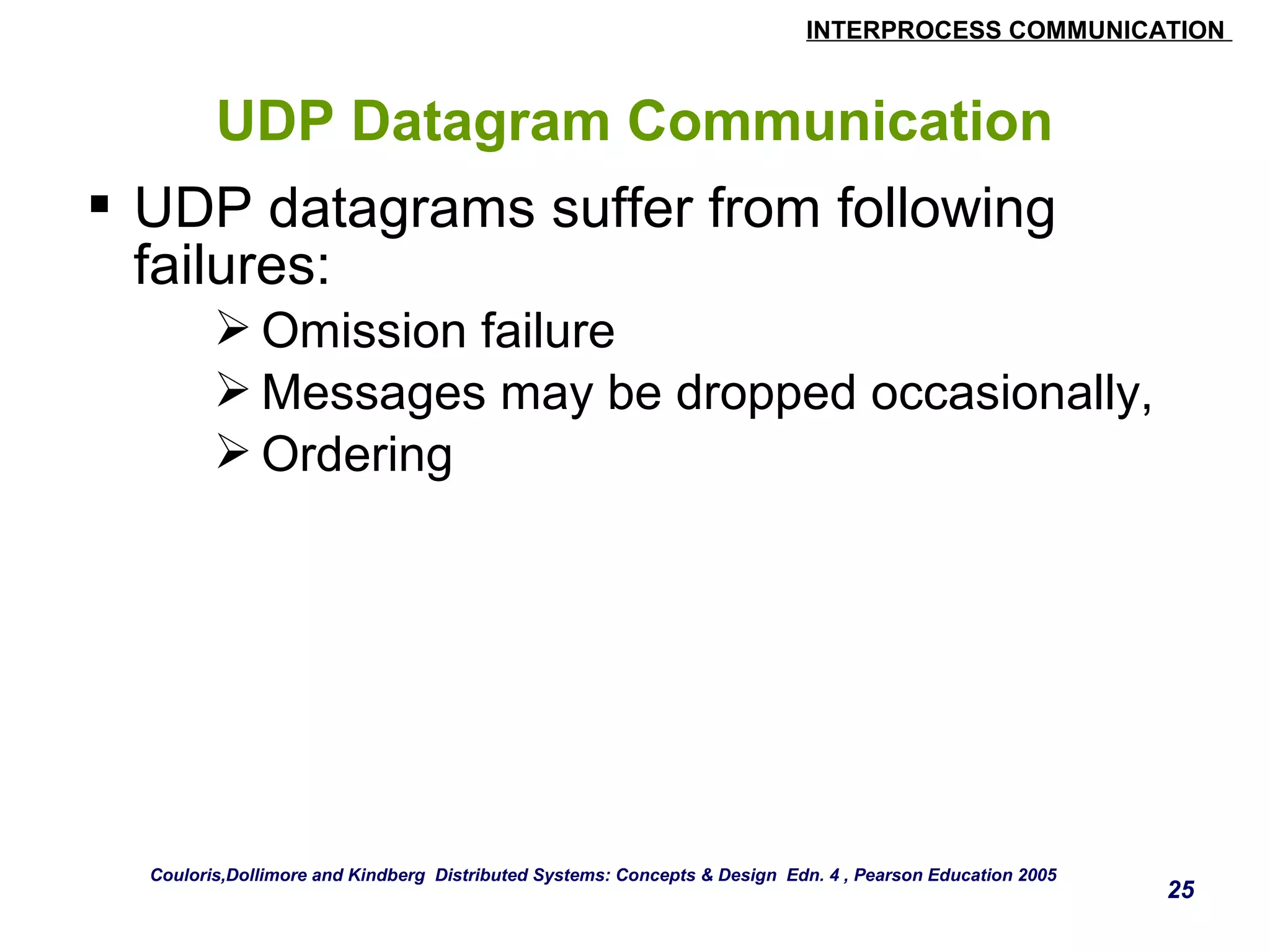 INTERPROCESS COMMUNICATION

UDP Datagram Communication

▪ UDP datagrams suffer from following failures:

➢ Omission failure

➢ Messages may be dropped occasionally,

➢ Ordering

Couloris,Dollimore and Kindberg Distributed Systems: Concepts & Design Edn. 4 , Pearson Education 2005

25